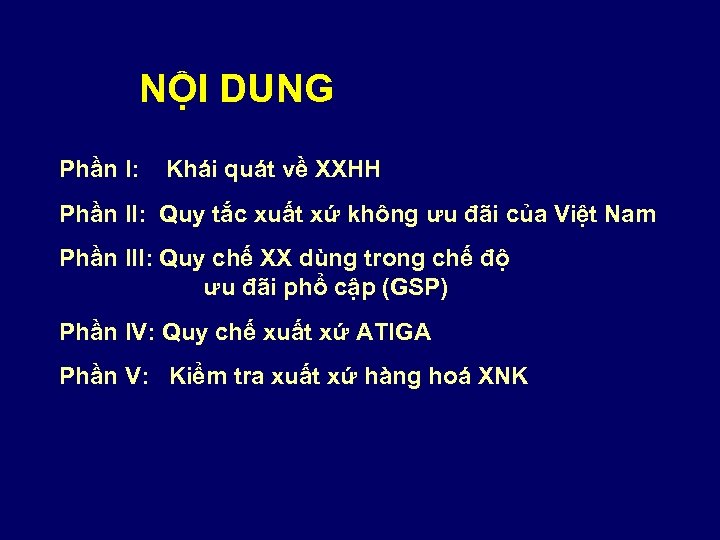 NỘI DUNG

Phần I: Khái quát về XXHH

Phần II: Quy tắc xuất xứ không ưu đãi của Việt Nam

Phần III: Quy chế XX dùng trong chế độ ưu đãi phổ cập (GSP)

Phần IV: Quy chế xuất xứ ATIGA

Phần V: Kiểm tra xuất xứ hàng hoá XNK